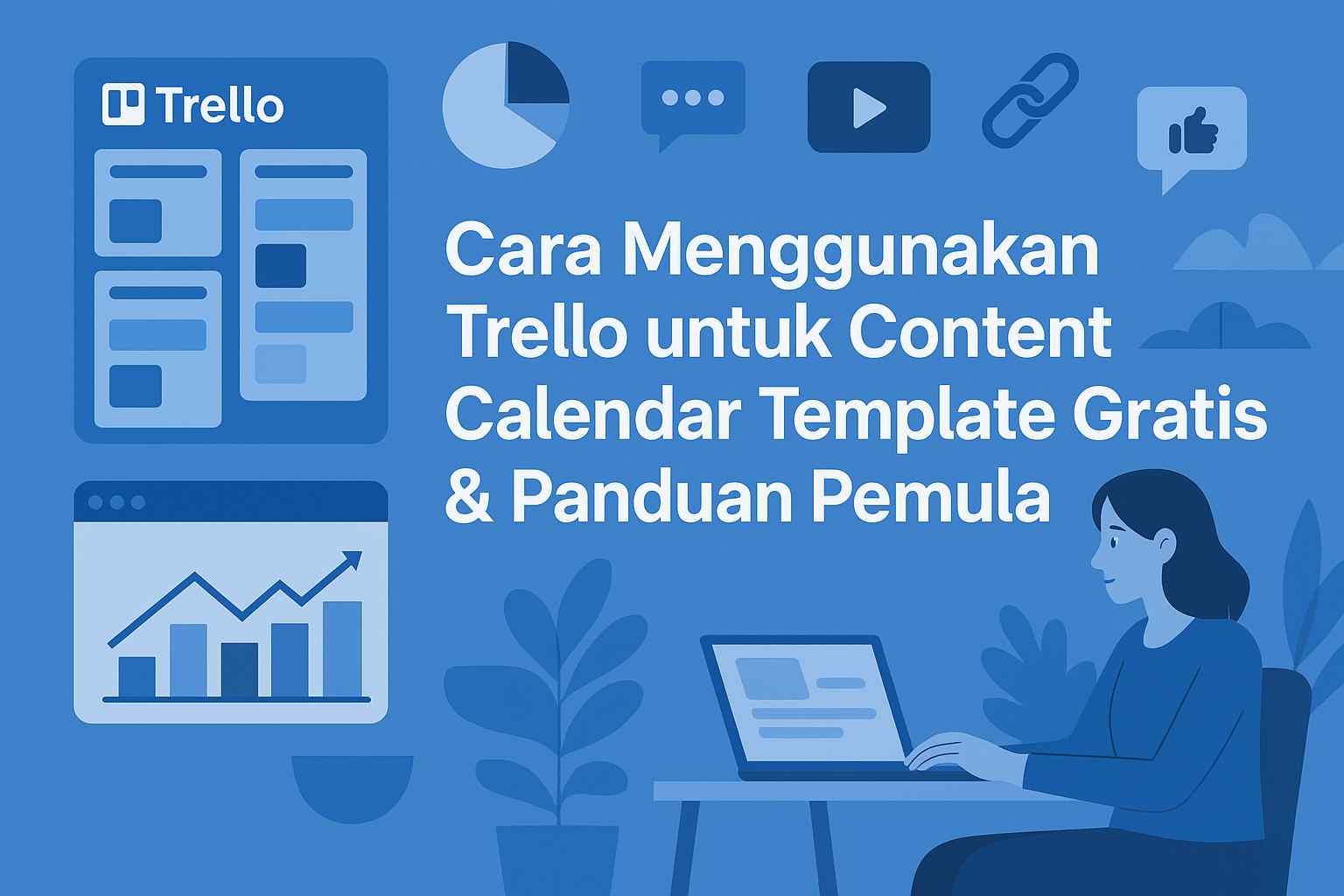 Trello

Cara Menggunakan Trello untuk Content Calendar Template Gratis & Panduan Pemula